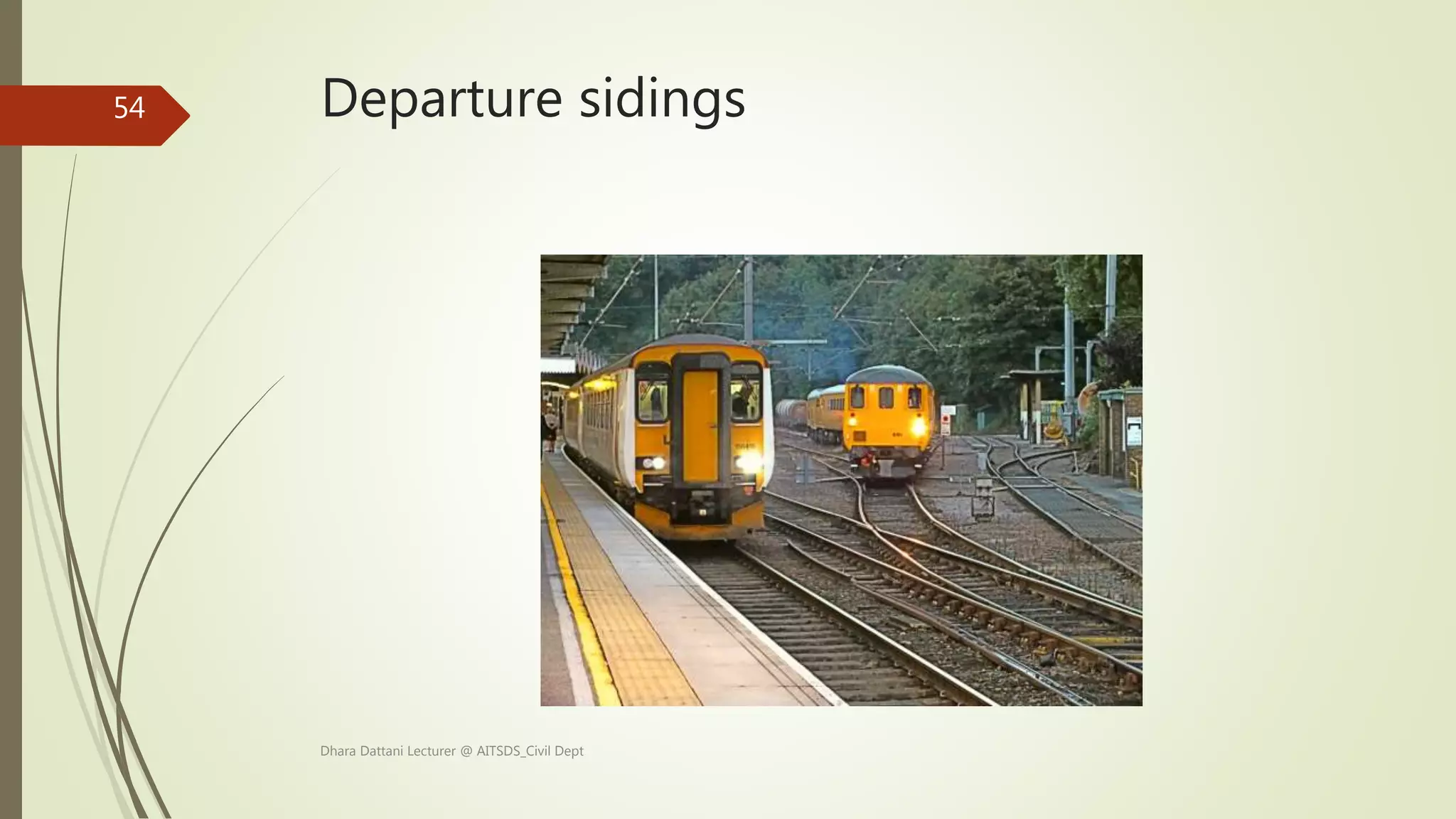 54

Departure sidings

Dhara Dattani Lecturer @ AITSDS_Civil Dept